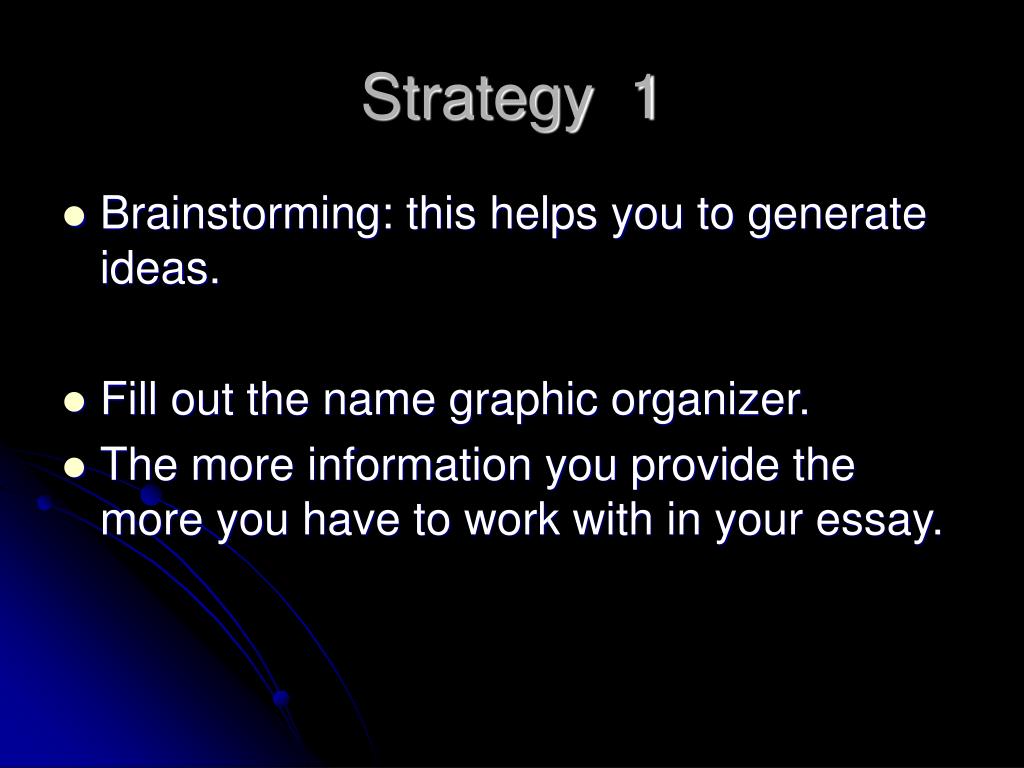 Strategy 1

- Brainstorming: this helps you to generate ideas.

- Fill out the name graphic organizer.
- The more information you provide the more you have to work with in your essay.